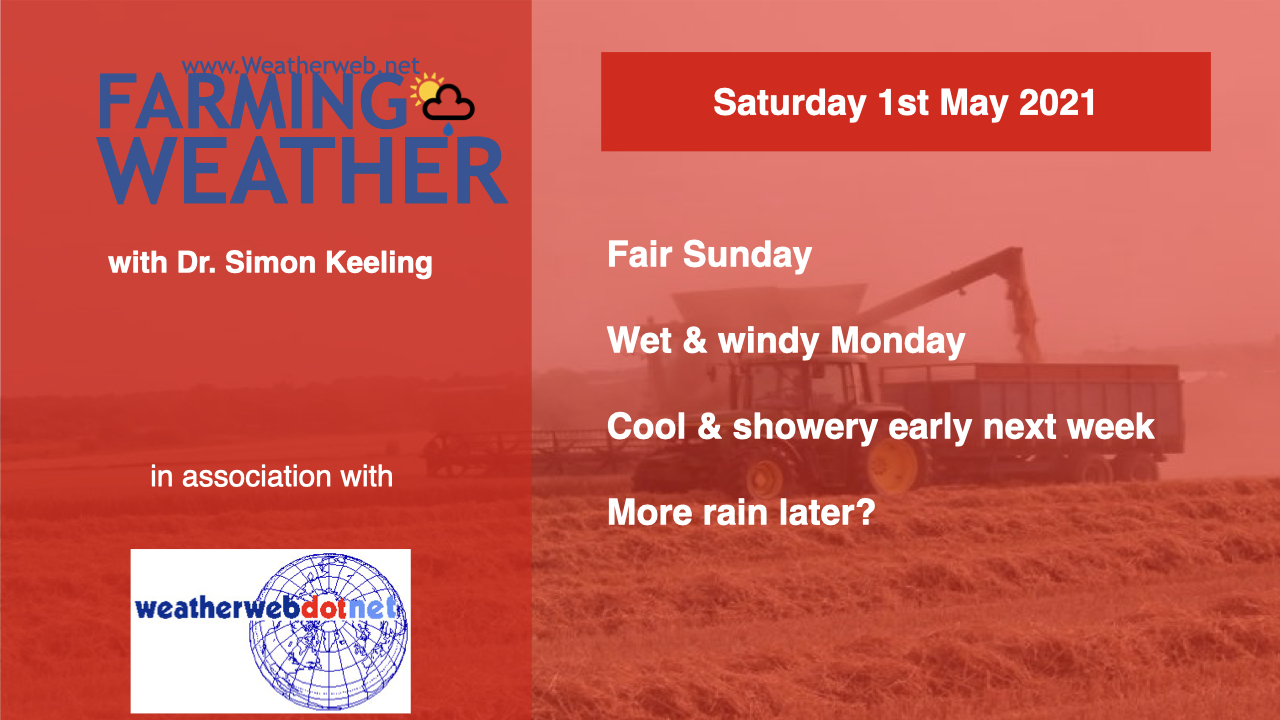 www.Weatherweb.net
FARMING WEATHER

with Dr. Simon Keeling

in association with

weatherwebdotnet

Saturday 1st May 2021

Fair Sunday

Wet & windy Monday

Cool & showery early next week

More rain later?